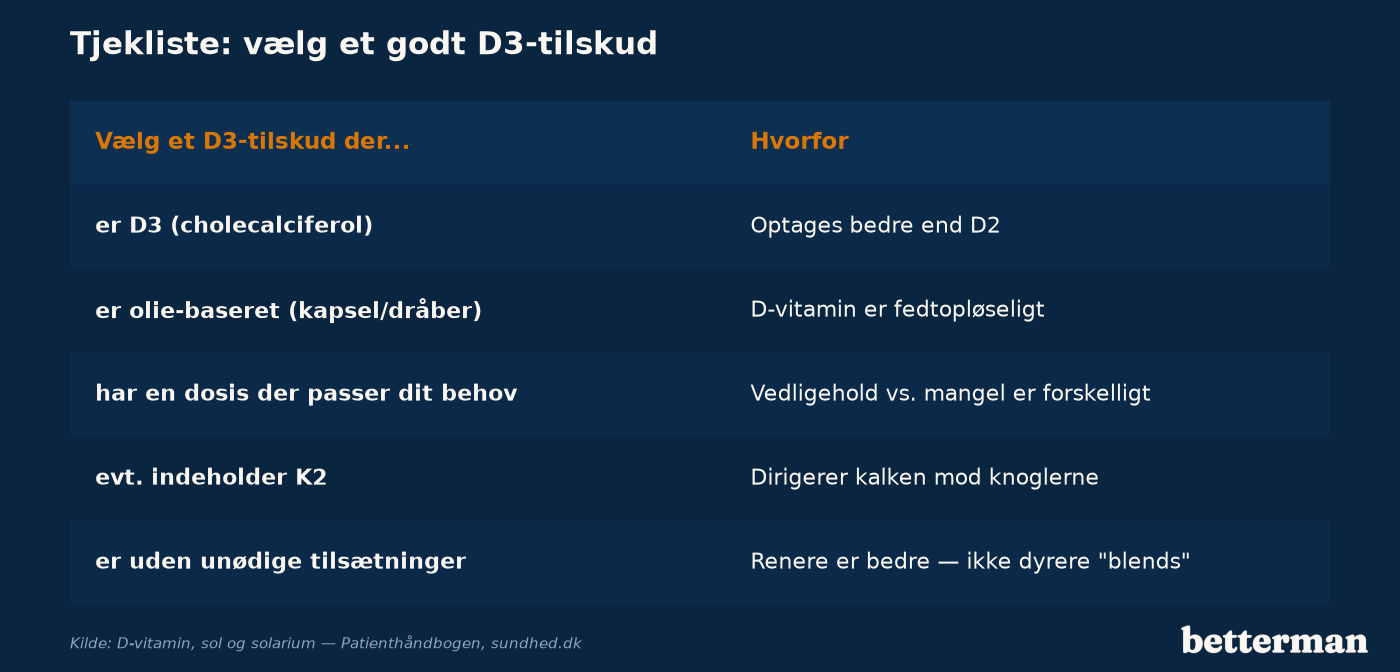 Tjekliste: vælg et godt D3-tilskud

| Vælg et D3-tilskud der... | Hvorfor |
|---|---|
| er D3 (cholecalciferol) | Optages bedre end D2 |
| er olie-baseret (kapsel/dråber) | D-vitamin er fedtopløseligt |
| har en dosis der passer dit behov | Vedligehold vs. mangel er forskelligt |
| evt. indeholder K2 | Dirigerer kalken mod knoglerne |
| er uden unødige tilsætninger | Renere er bedre — ikke dyrere "blends" |

Kilde: D-vitamin, sol og solarium — Patienthåndbogen, sundhed.dk

betterman